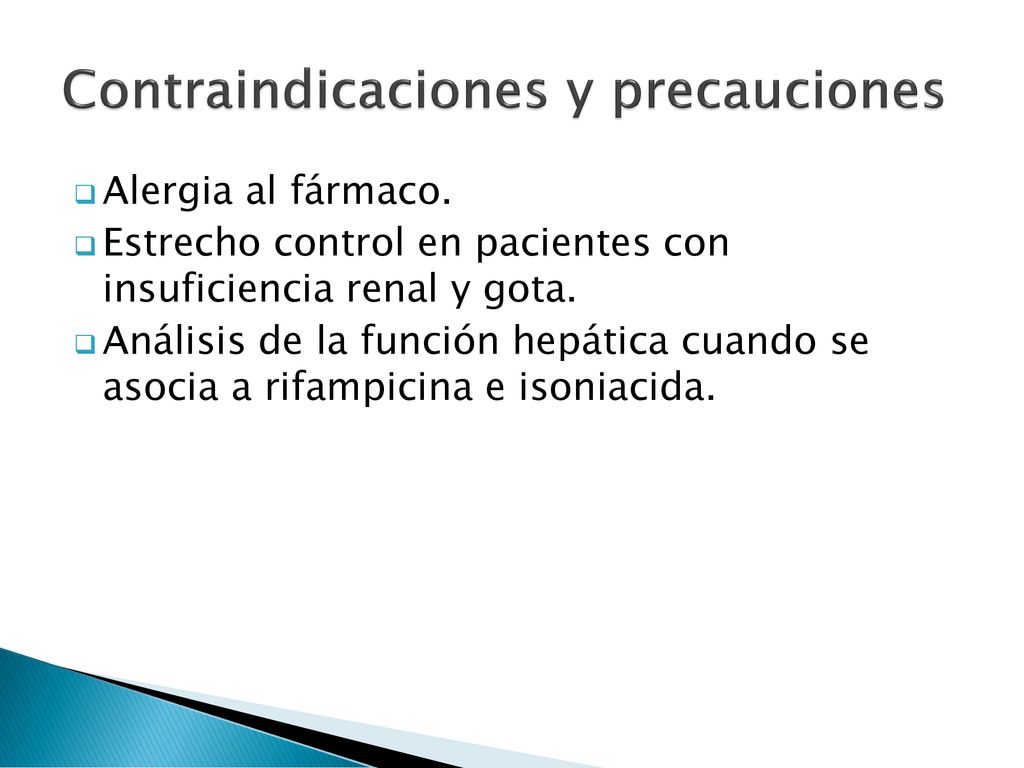 Contraindicaciones y precauciones

Alergia al fármaco.

Estrecho control en pacientes con insuficiencia renal y gota.

Análisis de la función hepática cuando se asocia a rifampicina e isoniacida.